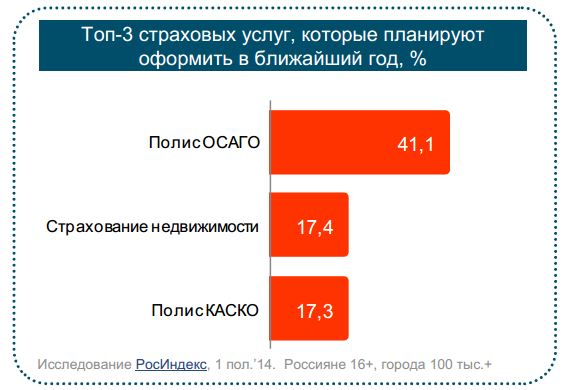 Топ-3 страховых услуг, которые планируют оформить в ближайший год, %

Полис ОСАГО
41,1

Страхование недвижимости
17,4

Полис КАСКО
17,3

Исследование РосИндекс, 1 пол.'14. Россияне 16+, города 100 тыс.+